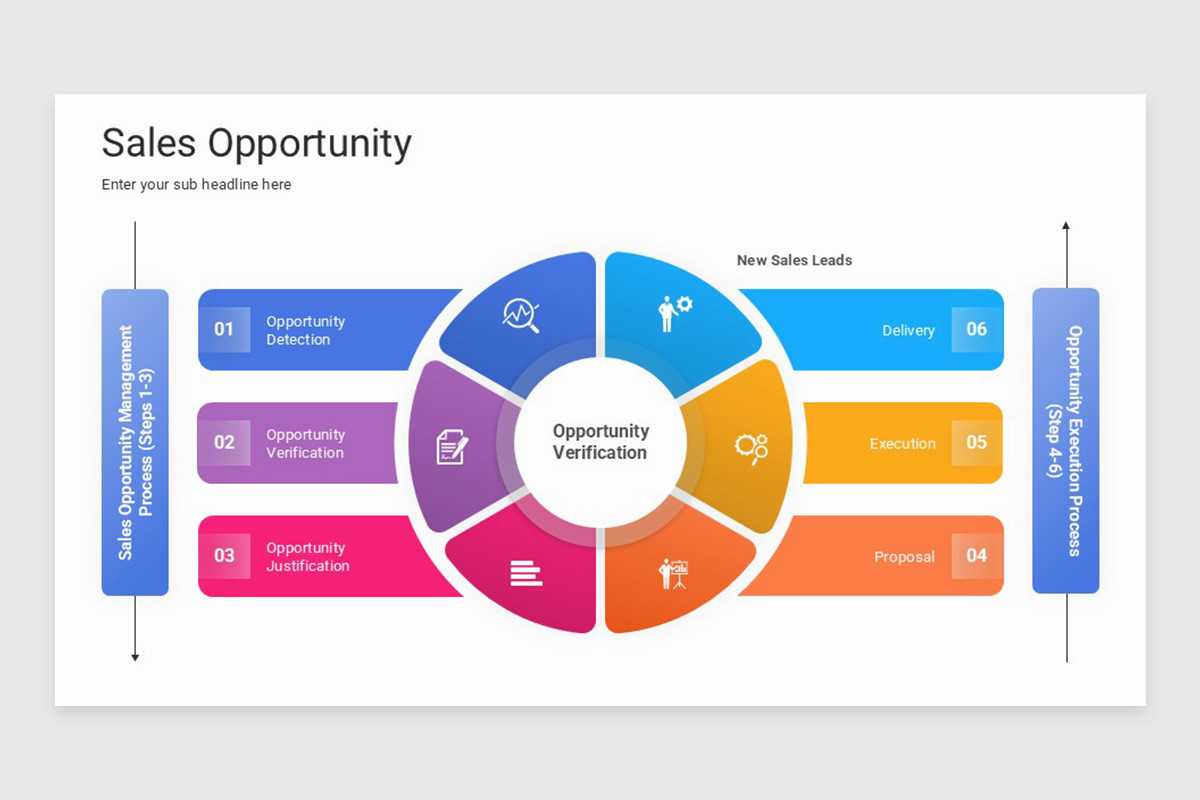 Sales Opportunity

Enter your sub headline here

Sales Opportunity Management Process (Steps 1-3)

01 Opportunity Detection

02 Opportunity Verification

03 Opportunity Justification

Opportunity Verification

New Sales Leads

Delivery 06

Execution 05

Proposal 04

Opportunity Execution Process (Step 4-6)